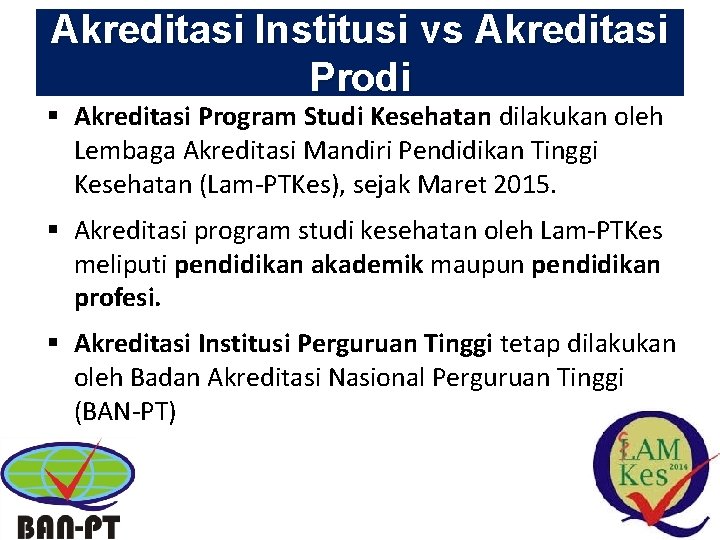 Akreditasi Institusi vs Akreditasi Prodi

▪ Akreditasi Program Studi Kesehatan dilakukan oleh Lembaga Akreditasi Mandiri Pendidikan Tinggi Kesehatan (Lam-PTKes), sejak Maret 2015.

▪ Akreditasi program studi kesehatan oleh Lam-PTKes meliputi pendidikan akademik maupun pendidikan profesi.

▪ Akreditasi Institusi Perguruan Tinggi tetap dilakukan oleh Badan Akreditasi Nasional Perguruan Tinggi (BAN-PT)

BAN-PT

LAM Kes 2014